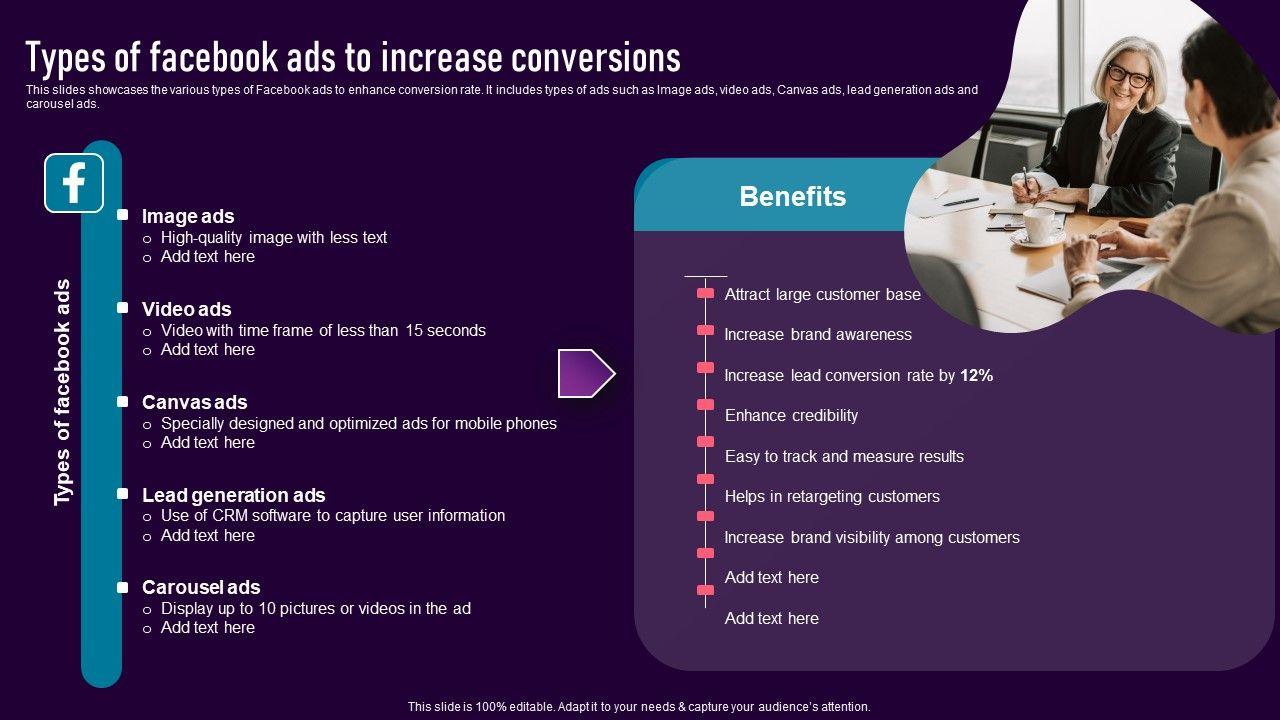 Types of facebook ads to increase conversions

This slides showcases the various types of Facebook ads to enhance conversion rate. It includes types of ads such as Image ads, video ads, Canvas ads, lead generation ads and carousel ads.

Types of facebook ads

Image ads
- High-quality image with less text
- Add text here

Video ads
- Video with time frame of less than 15 seconds
- Add text here

Canvas ads
- Specially designed and optimized ads for mobile phones
- Add text here

Lead generation ads
- Use of CRM software to capture user information
- Add text here

Carousel ads
- Display up to 10 pictures or videos in the ad
- Add text here

Benefits

Attract large customer base
Increase brand awareness
Increase lead conversion rate by 12%
Enhance credibility
Easy to track and measure results
Helps in retargeting customers
Increase brand visibility among customers
Add text here
Add text here

This slide is 100% editable. Adapt it to your needs & capture your audience's attention.